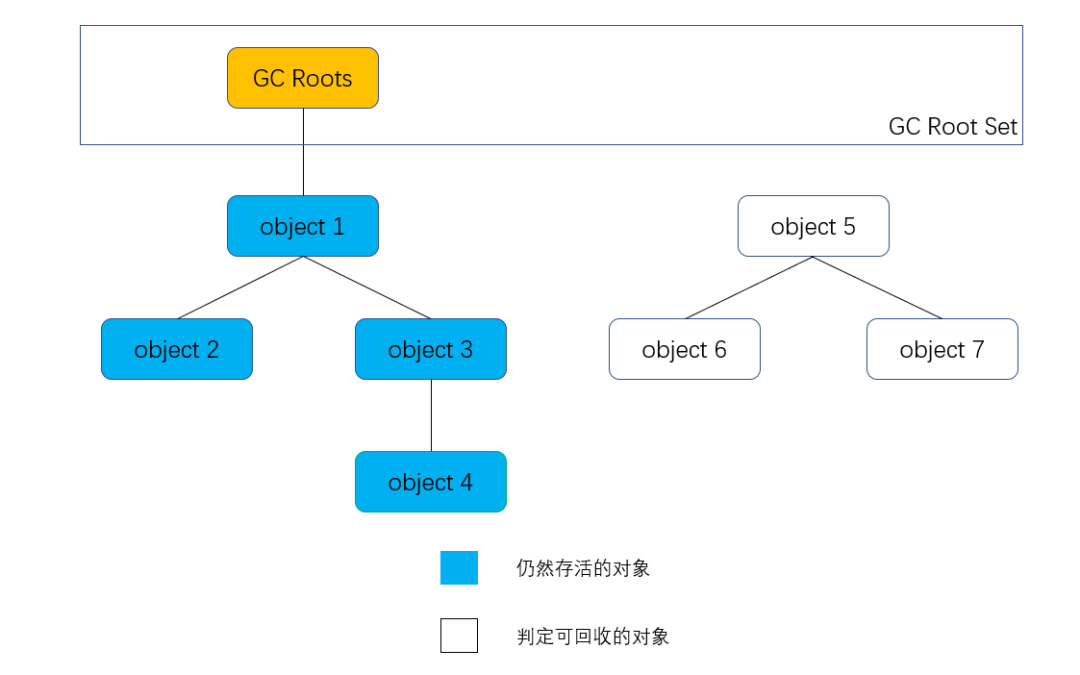 GC Roots

GC Root Set

object 1

object 5

object 2

object 3

object 6

object 7

object 4

仍然存活的对象

判定可回收的对象